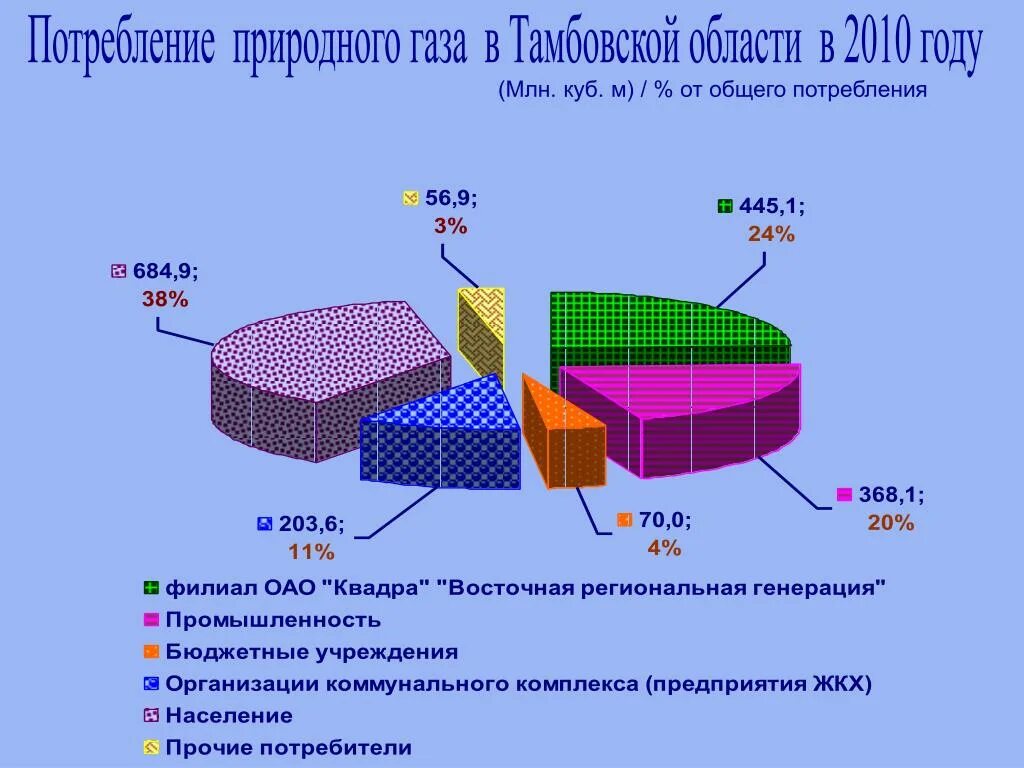 Потребление природного газа в Тамбовской области в 2010 году

(Млн. куб. м) / % от общего потребления

56,9;
3%

445,1;
24%

684,9;
38%

368,1;
20%

203,6;
11%

70,0;
4%

филиал ОАО "Квадра" "Восточная региональная генерация"
Промышленность
Бюджетные учреждения
Организации коммунального комплекса (предприятия ЖКХ)
Население
Прочие потребители